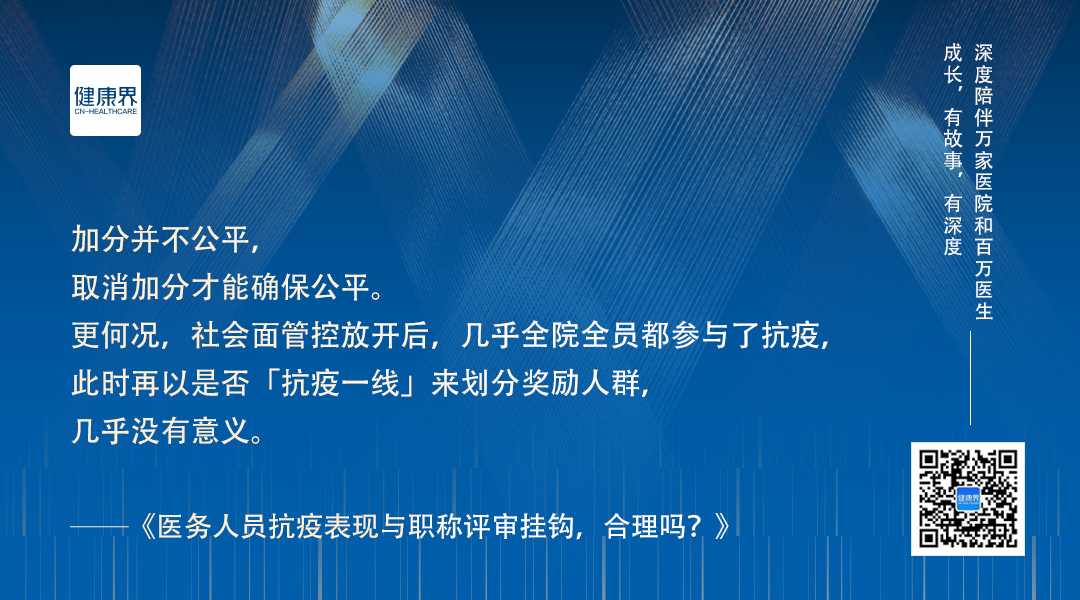 健康界
CN-HEALTHCARE

深度陪伴万家医院和百万医生

成长，有故事，有深度

加分并不公平，
取消加分才能确保公平。
更何况，社会面管控放开后，几乎全院全员都参与了抗疫，
此时再以是否「抗疫一线」来划分奖励人群，
几乎没有意义。

——《医务人员抗疫表现与职称评审挂钩，合理吗？》

健康界